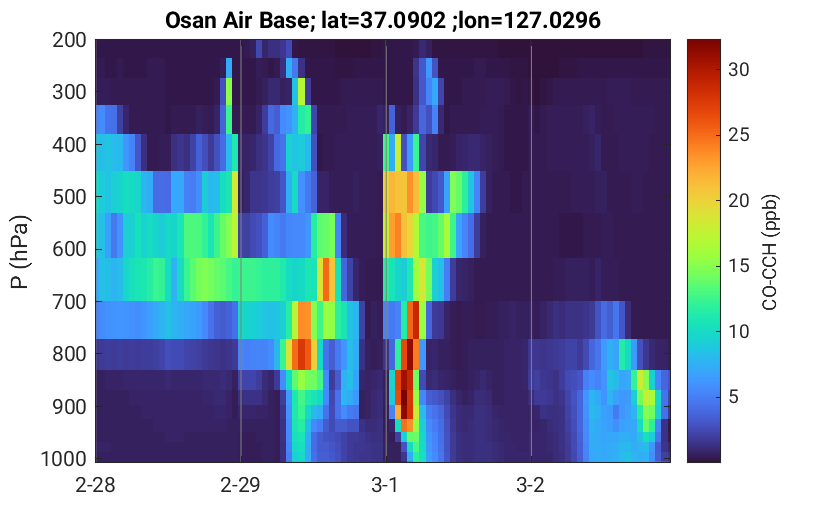 Osan Air Base; lat=37.0902 ;lon=127.0296

P (hPa)

200
300
400
500
600
700
800
900
1000

2-28
2-29
3-1
3-2

30
25
20
15
10
5

CO-CCH (ppb)